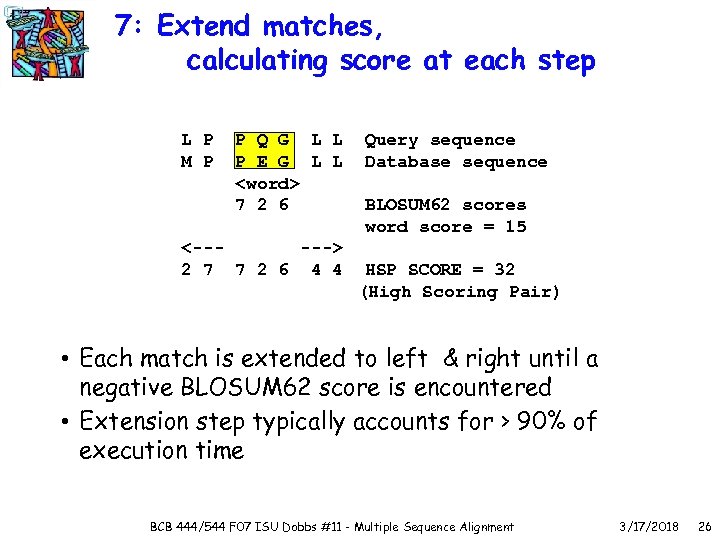 7: Extend matches,
calculating score at each step

L P P Q G L L Query sequence
M P P E G L L Database sequence
<word>
7 2 6 BLOSUM62 scores
word score = 15
<--- --->
2 7 7 2 6 4 4 HSP SCORE = 32
(High Scoring Pair)

• Each match is extended to left & right until a negative BLOSUM62 score is encountered
• Extension step typically accounts for > 90% of execution time

BCB 444/544 F07 ISU Dobbs #11 - Multiple Sequence Alignment 3/17/2018 26